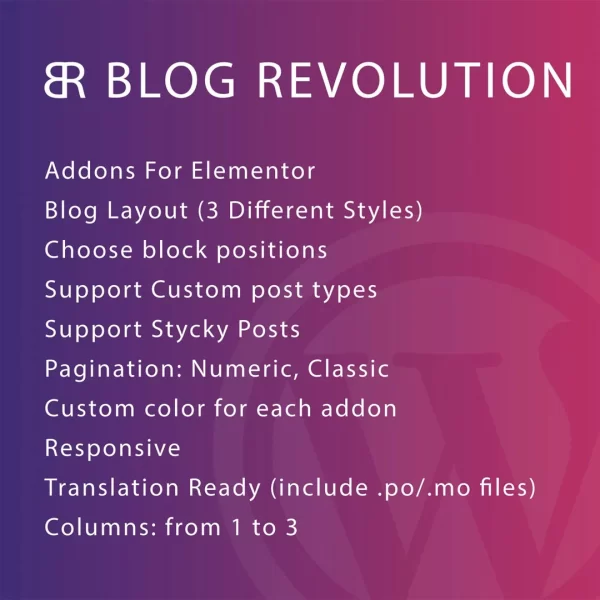 BR BLOG REVOLUTION

Addons For Elementor
Blog Layout (3 Different Styles)
Choose block positions
Support Custom post types
Support Stycky Posts
Pagination: Numeric, Classic
Custom color for each addon
Responsive
Translation Ready (include .po/.mo files)
Columns: from 1 to 3